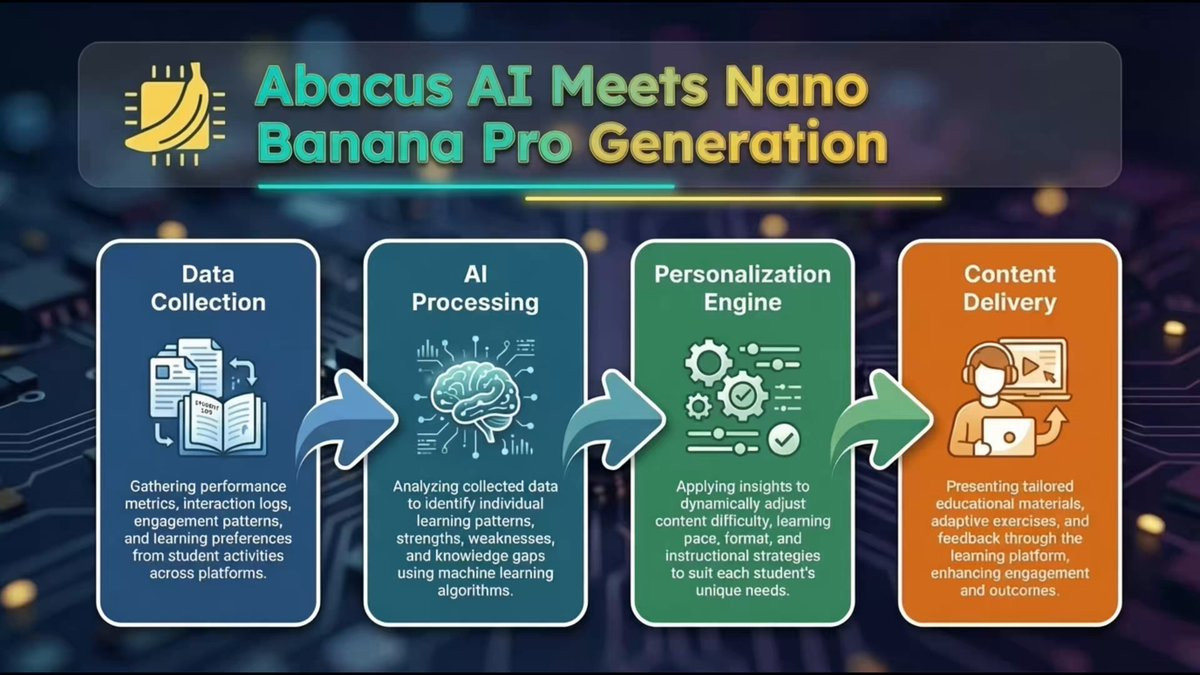 Abacus AI Meets Nano Banana Pro Generation

Data Collection

STUDENT LOG

Gathering performance metrics, interaction logs, engagement patterns, and learning preferences from student activities across platforms.

AI Processing

Analyzing collected data to identify individual learning patterns, strengths, weaknesses, and knowledge gaps using machine learning algorithms.

Personalization Engine

Applying insights to dynamically adjust content difficulty, learning pace, format, and instructional strategies to suit each student's unique needs.

Content Delivery

Presenting tailored educational materials, adaptive exercises, and feedback through the learning platform, enhancing engagement and outcomes.